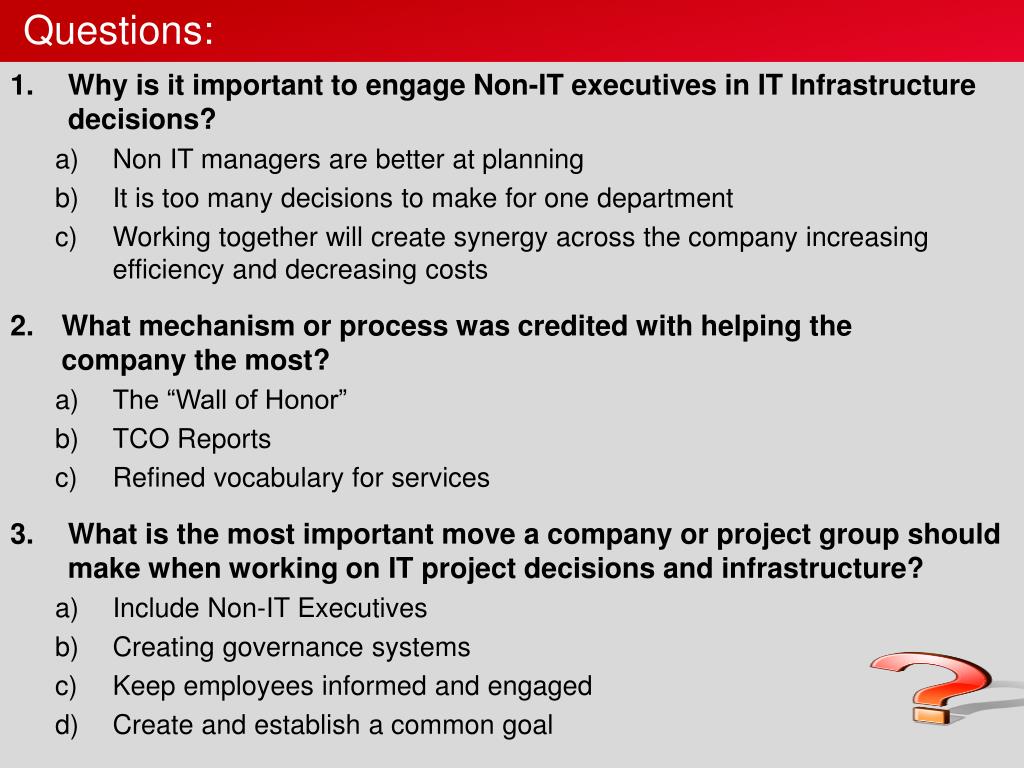 Questions:

1. Why is it important to engage Non-IT executives in IT Infrastructure decisions?
a) Non IT managers are better at planning
b) It is too many decisions to make for one department
c) Working together will create synergy across the company increasing efficiency and decreasing costs

2. What mechanism or process was credited with helping the company the most?
a) The “Wall of Honor”
b) TCO Reports
c) Refined vocabulary for services

3. What is the most important move a company or project group should make when working on IT project decisions and infrastructure?
a) Include Non-IT Executives
b) Creating governance systems
c) Keep employees informed and engaged
d) Create and establish a common goal